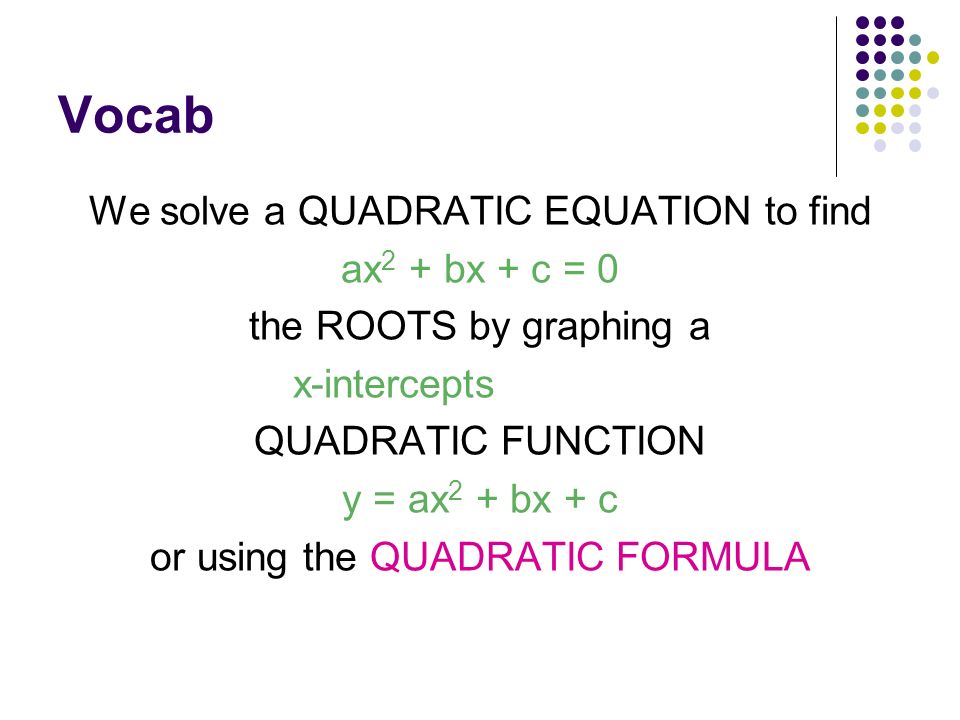 Vocab

We solve a QUADRATIC EQUATION to find

$ax^2 + bx + c = 0$

the ROOTS by graphing a

x-intercepts

QUADRATIC FUNCTION

$y = ax^2 + bx + c$

or using the QUADRATIC FORMULA